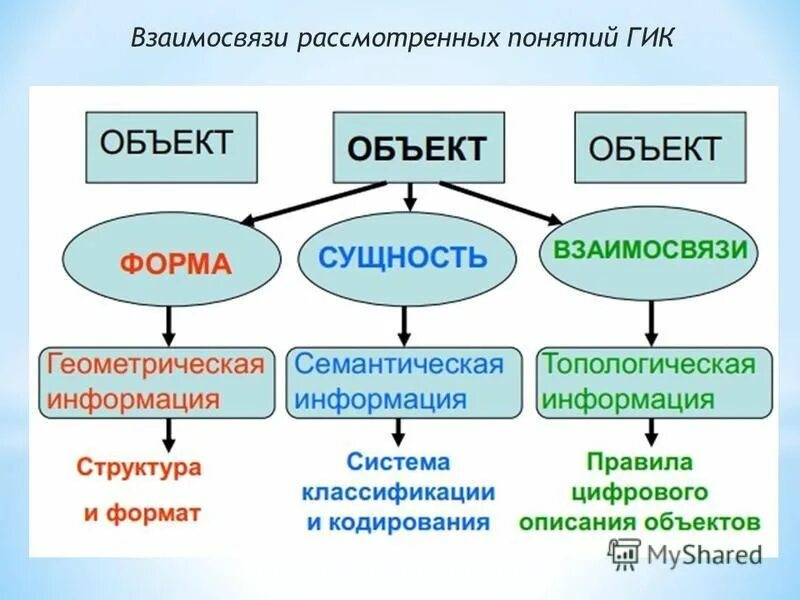 Взаимосвязи рассмотренных понятий ГИК

ОБЪЕКТ

ОБЪЕКТ

ОБЪЕКТ

ФОРМА

СУЩНОСТЬ

ВЗАИМОСВЯЗИ

Геометрическая информация

Семантическая информация

Топологическая информация

Структура и формат

Система классификации и кодирования

Правила цифрового описания объектов

MyShared